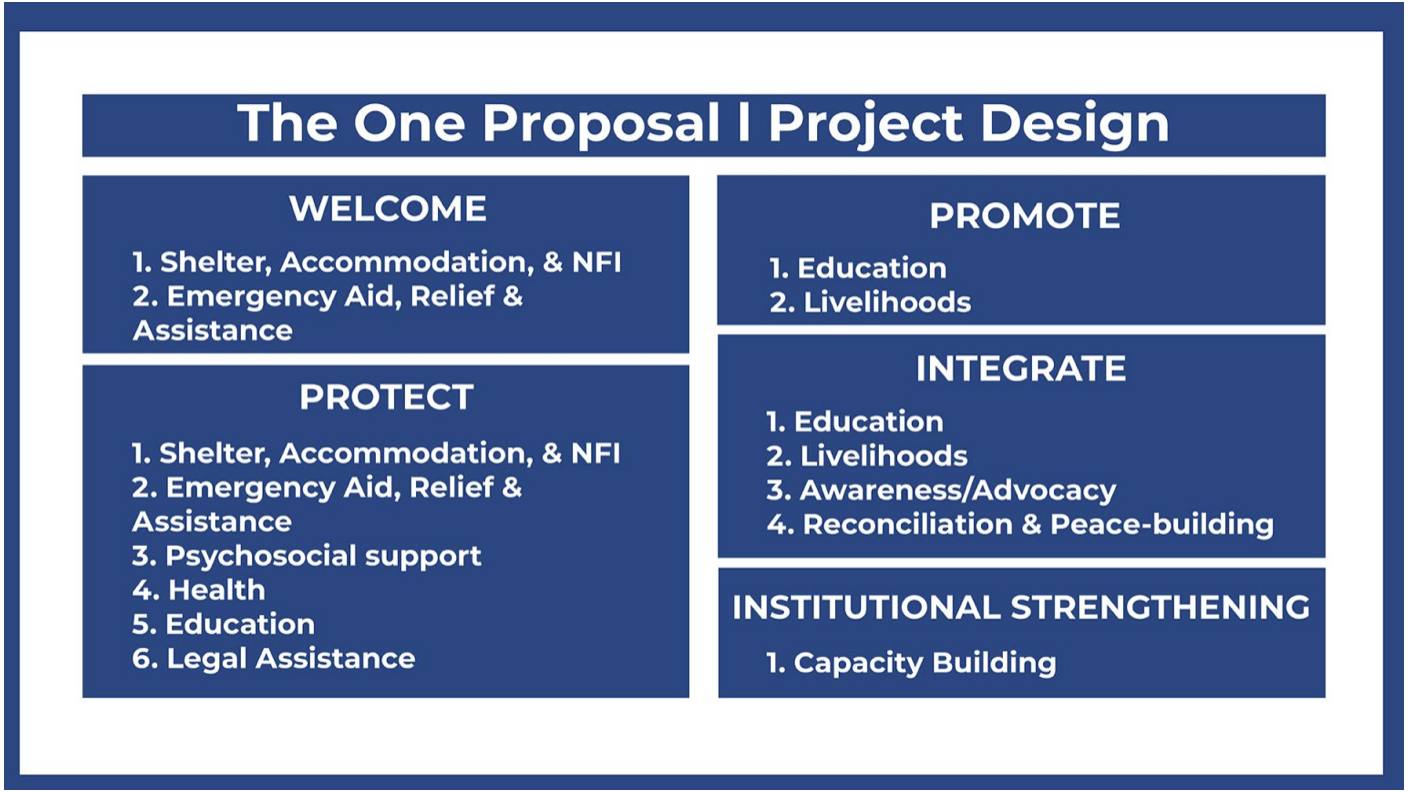 The One Proposal l Project Design

WELCOME

1. Shelter, Accommodation, & NFI
2. Emergency Aid, Relief & Assistance

PROTECT

1. Shelter, Accommodation, & NFI
2. Emergency Aid, Relief & Assistance
3. Psychosocial support
4. Health
5. Education
6. Legal Assistance

PROMOTE

1. Education
2. Livelihoods

INTEGRATE

1. Education
2. Livelihoods
3. Awareness/Advocacy
4. Reconciliation & Peace-building

INSTITUTIONAL STRENGTHENING

1. Capacity Building